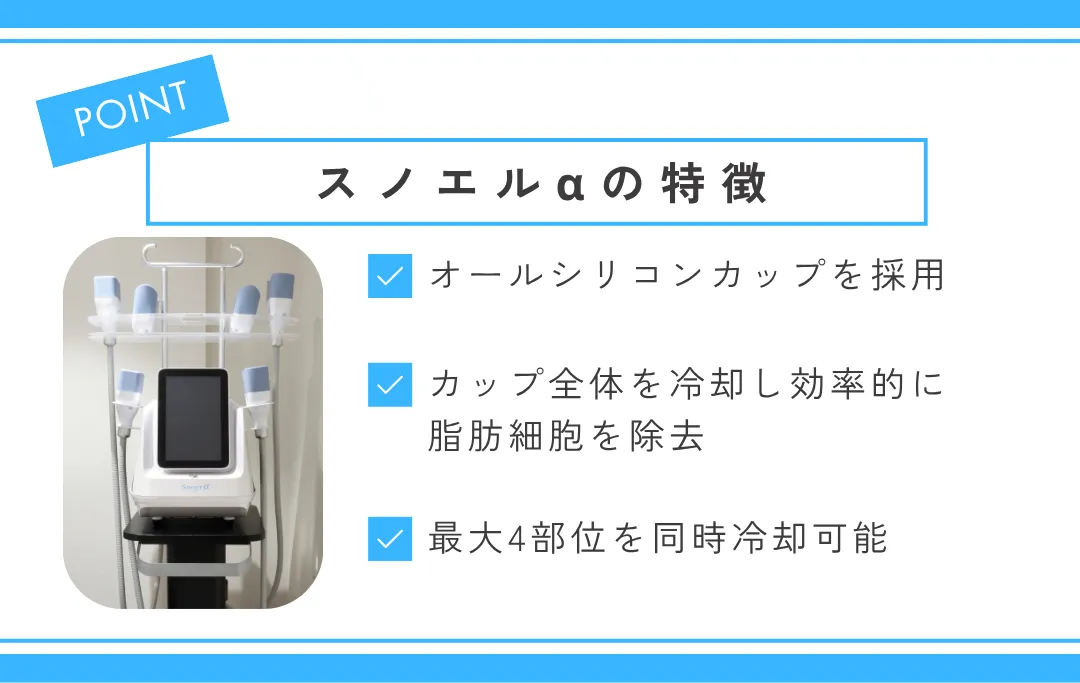 POINT

スノエルαの特徴

オールシリコンカップを採用

カップ全体を冷却し効率的に脂肪細胞を除去

最大4部位を同時冷却可能